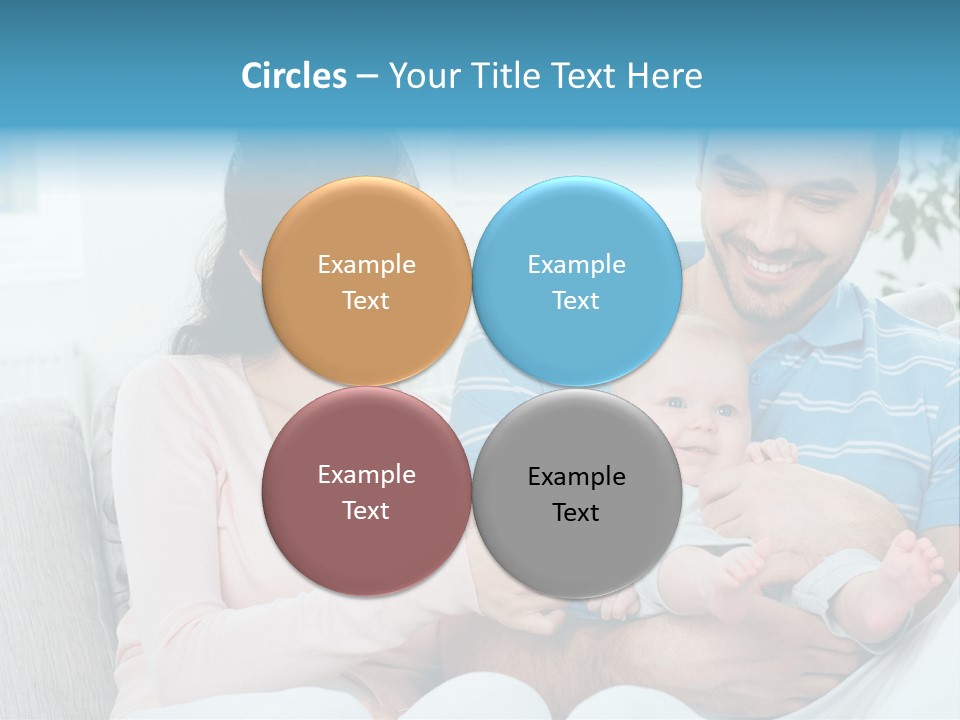 Circles – Your Title Text Here

Example Text

Example Text

Example Text

Example Text